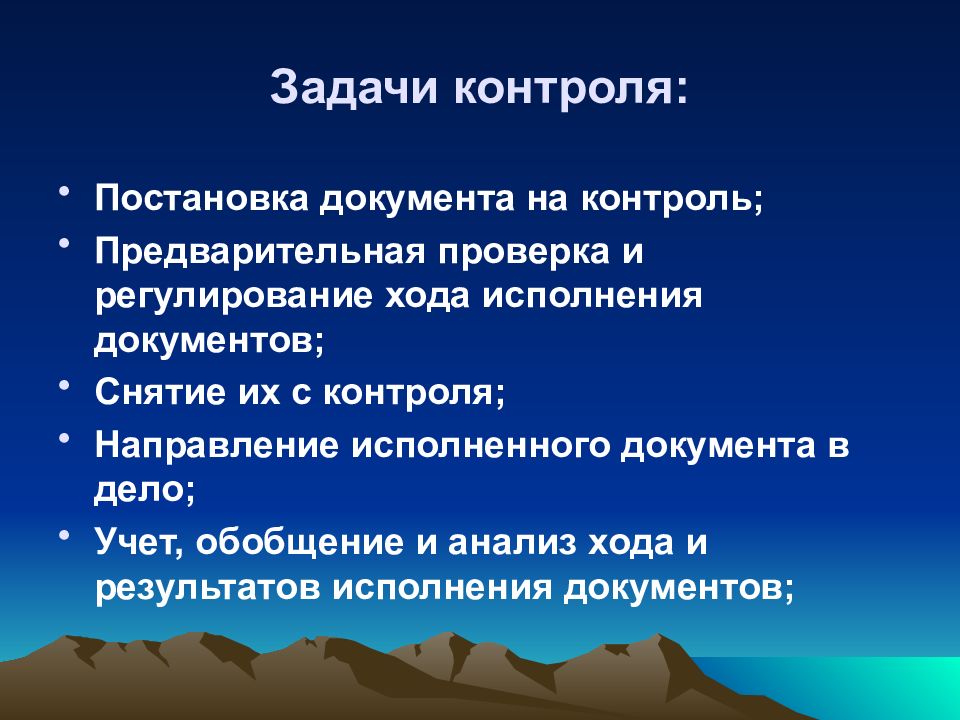 Задачи контроля:

• Постановка документа на контроль;
• Предварительная проверка и регулирование хода исполнения документов;
• Снятие их с контроля;
• Направление исполненного документа в дело;
• Учет, обобщение и анализ хода и результатов исполнения документов;